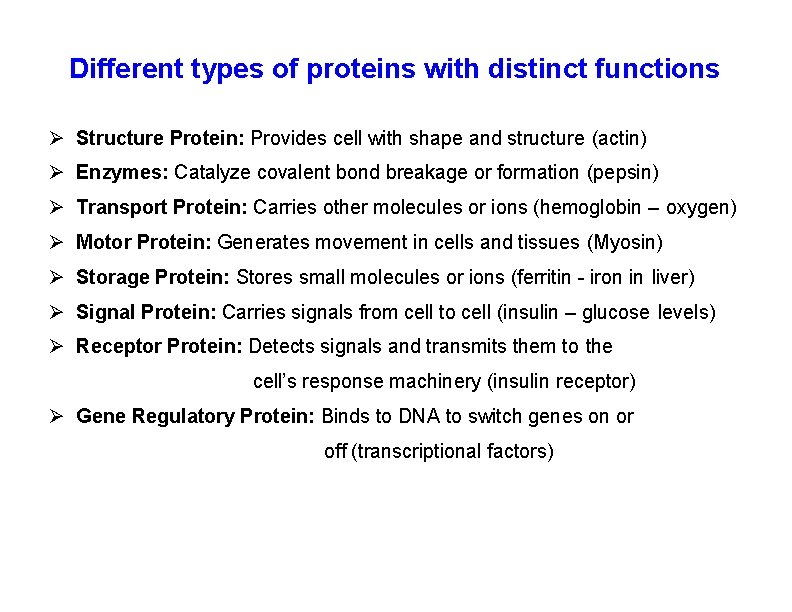 Different types of proteins with distinct functions

➢ Structure Protein: Provides cell with shape and structure (actin)

➢ Enzymes: Catalyze covalent bond breakage or formation (pepsin)

➢ Transport Protein: Carries other molecules or ions (hemoglobin – oxygen)

➢ Motor Protein: Generates movement in cells and tissues (Myosin)

➢ Storage Protein: Stores small molecules or ions (ferritin - iron in liver)

➢ Signal Protein: Carries signals from cell to cell (insulin – glucose levels)

➢ Receptor Protein: Detects signals and transmits them to the cell's response machinery (insulin receptor)

➢ Gene Regulatory Protein: Binds to DNA to switch genes on or off (transcriptional factors)